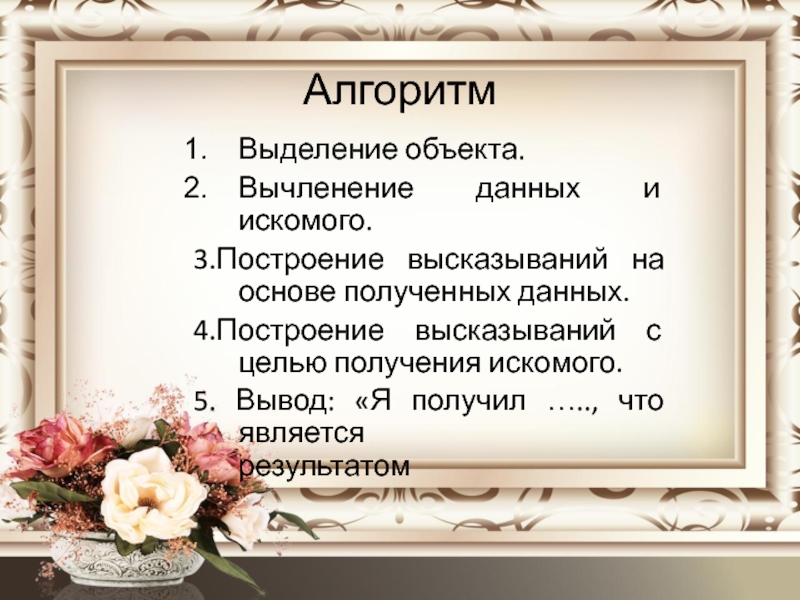 Алгоритм

1. Выделение объекта.
2. Вычленение данных и искомого.
3.Построение высказываний на основе полученных данных.
4.Построение высказываний с целью получения искомого.
5. Вывод: «Я получил ….., что является результатом